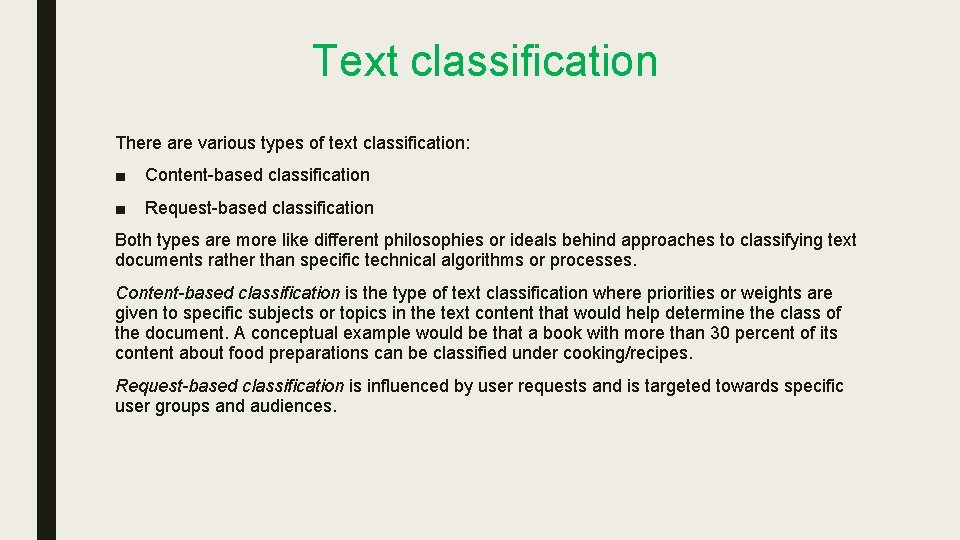 Text classification

There are various types of text classification:

■ Content-based classification

■ Request-based classification

Both types are more like different philosophies or ideals behind approaches to classifying text documents rather than specific technical algorithms or processes.

Content-based classification is the type of text classification where priorities or weights are given to specific subjects or topics in the text content that would help determine the class of the document. A conceptual example would be that a book with more than 30 percent of its content about food preparations can be classified under cooking/recipes.

Request-based classification is influenced by user requests and is targeted towards specific user groups and audiences.